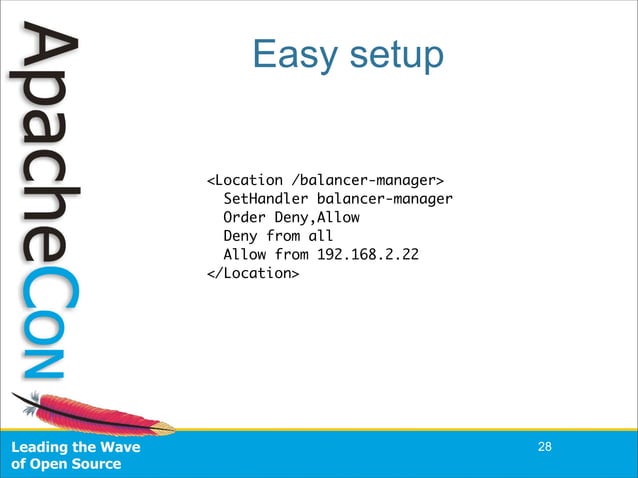 ApacheCon

Easy setup

<Location /balancer-manager>
SetHandler balancer-manager
Order Deny,Allow
Deny from all
Allow from 192.168.2.22
</Location>

Leading the Wave of Open Source

28